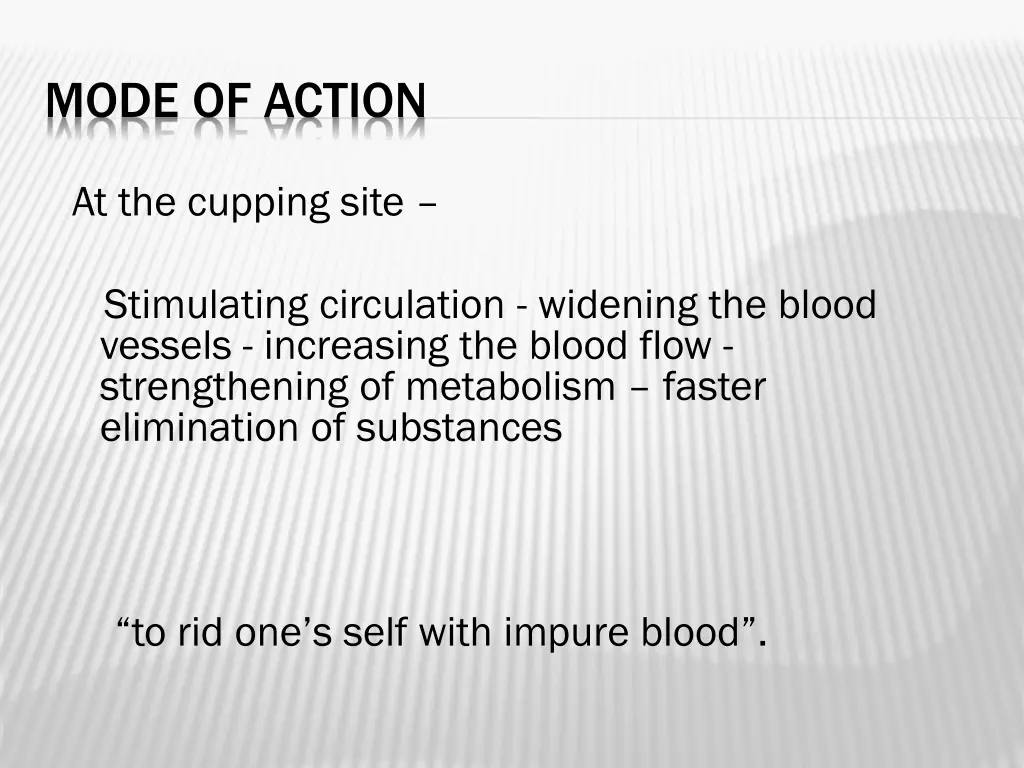 MODE OF ACTION

At the cupping site –

Stimulating circulation - widening the blood vessels - increasing the blood flow - strengthening of metabolism – faster elimination of substances

“to rid one’s self with impure blood”.